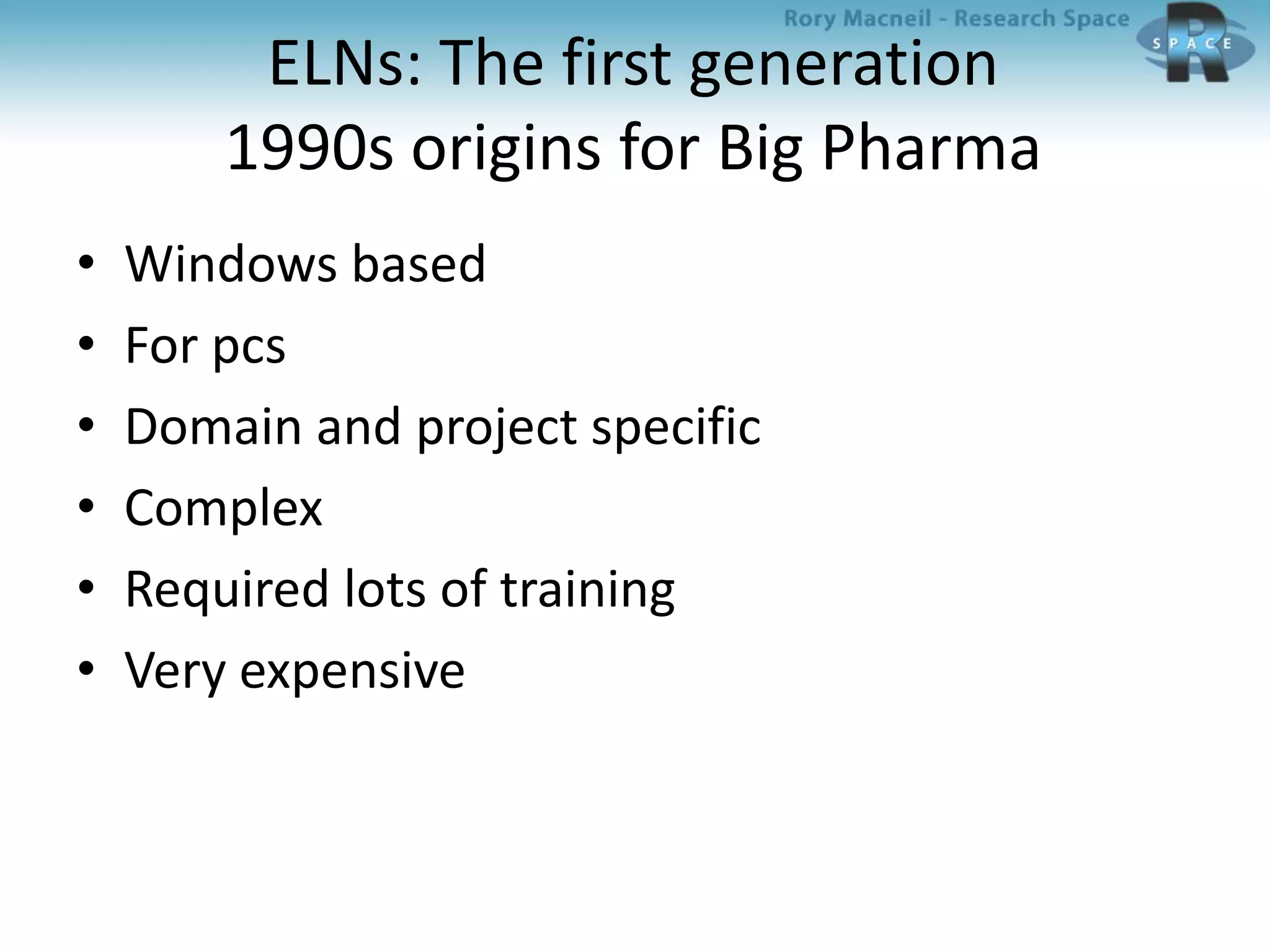 Rory Macneil - Research Space

R SPACE

ELNs: The first generation
1990s origins for Big Pharma

• Windows based
• For pcs
• Domain and project specific
• Complex
• Required lots of training
• Very expensive